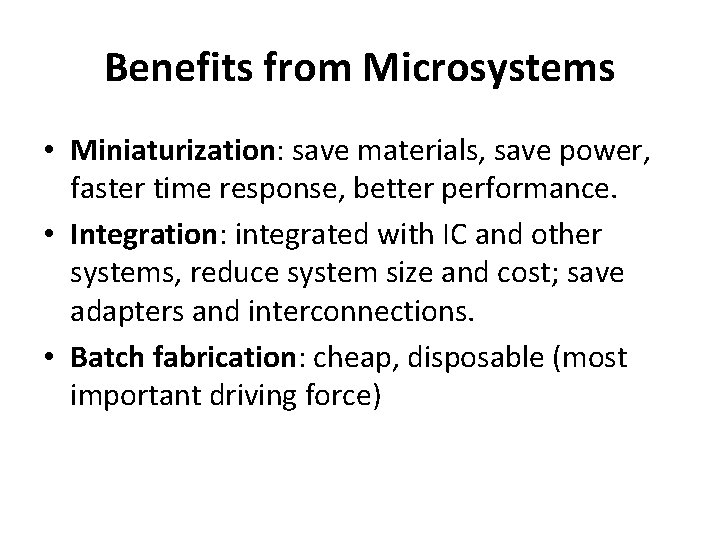 Benefits from Microsystems

• Miniaturization: save materials, save power, faster time response, better performance.
• Integration: integrated with IC and other systems, reduce system size and cost; save adapters and interconnections.
• Batch fabrication: cheap, disposable (most important driving force)